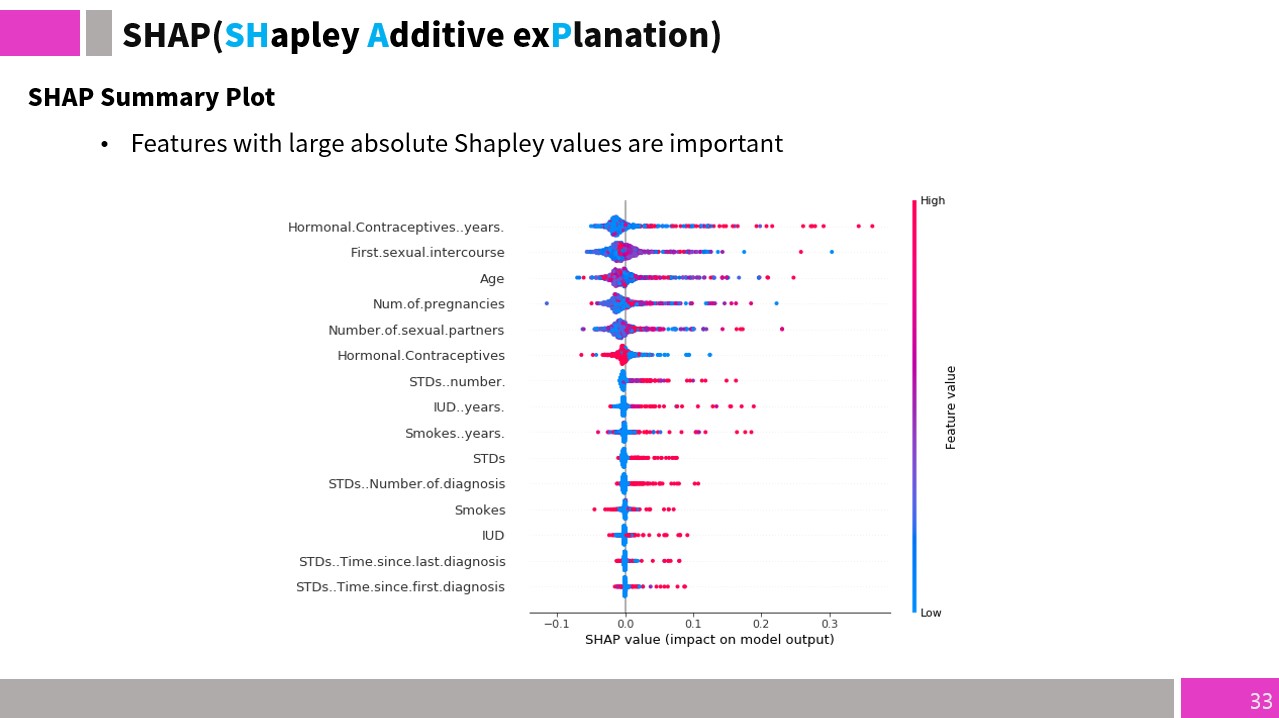 SHAP(SHapley Additive exPlanation)

SHAP Summary Plot

• Features with large absolute Shapley values are important

Hormonal.Contraceptives..years.
First.sexual.intercourse
Age
Num.of.pregnancies
Number.of.sexual.partners
Hormonal.Contraceptives
STDs..number.
IUD..years.
Smokes..years.
STDs
STDs..Number.of.diagnosis
Smokes
IUD
STDs..Time.since.last.diagnosis
STDs..Time.since.first.diagnosis

−0.1 0.0 0.1 0.2 0.3
SHAP value (impact on model output)

High
Feature value
Low

33